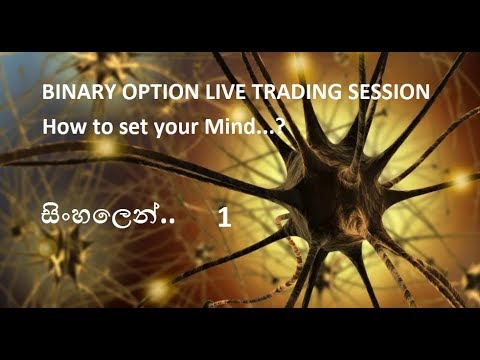 BINARY OPTION LIVE TRADING SESSION

How to set your Mind...?

සිංහලෙන්..    1